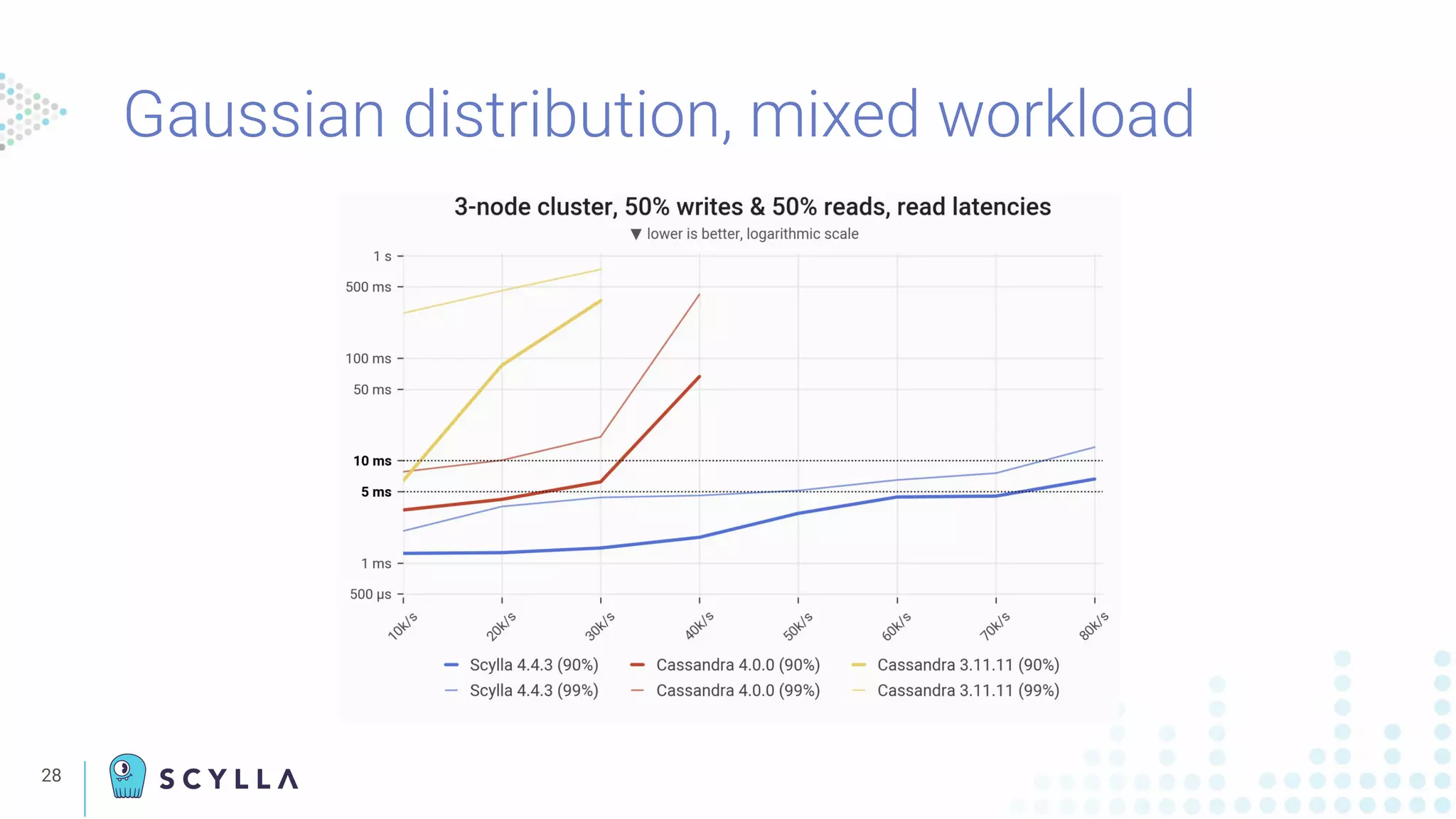 Gaussian distribution, mixed workload

3-node cluster, 50% writes & 50% reads, read latencies

▼ lower is better, logarithmic scale

1 s
500 ms
100 ms
50 ms
10 ms
5 ms
1 ms
500 µs

10k/s
20k/s
30k/s
40k/s
50k/s
60k/s
70k/s
80k/s

Scylla 4.4.3 (90%)
Scylla 4.4.3 (99%)
Cassandra 4.0.0 (90%)
Cassandra 4.0.0 (99%)
Cassandra 3.11.11 (90%)
Cassandra 3.11.11 (99%)

28

SCYLLA